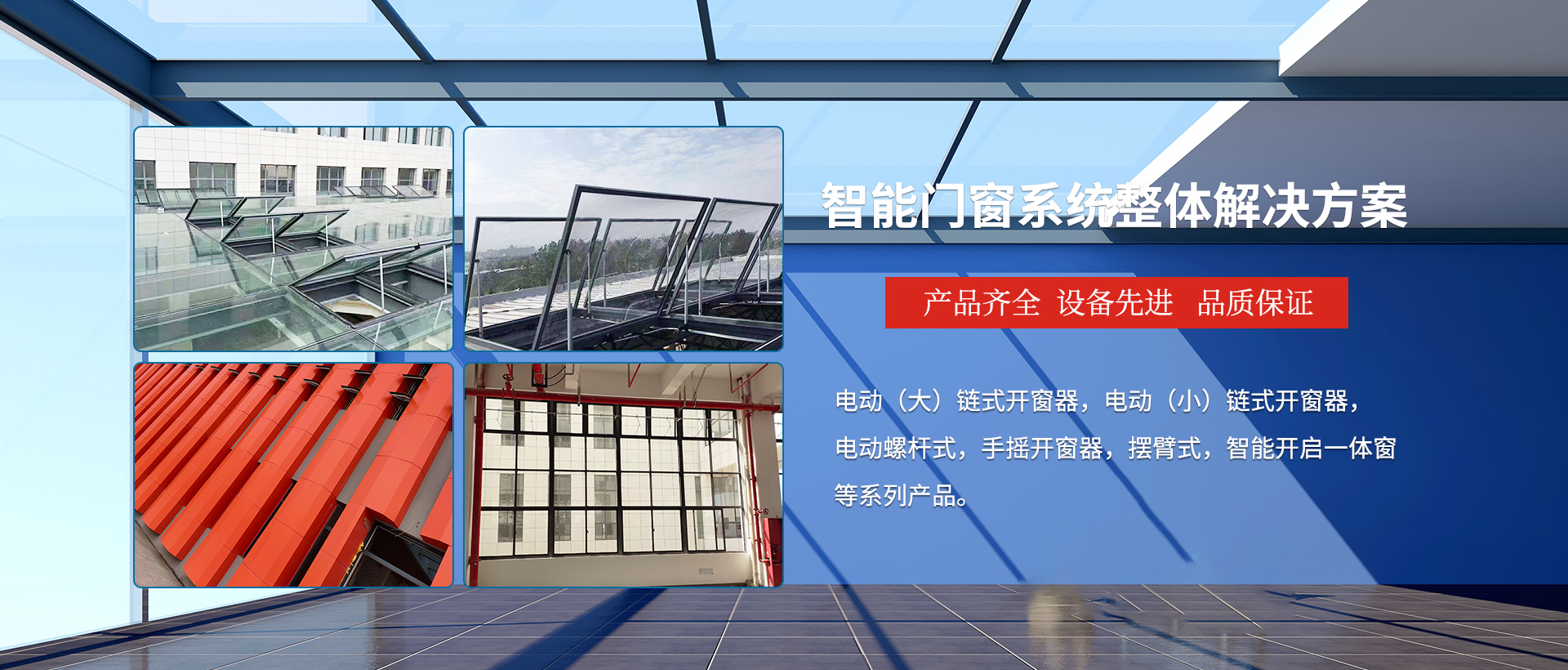 智能门窗系统整体解决方案

产品齐全 设备先进 品质保证

电动（大）链式开窗器，电动（小）链式开窗器，电动螺杆式，手摇开窗器，摆臂式，智能开启一体窗等系列产品。